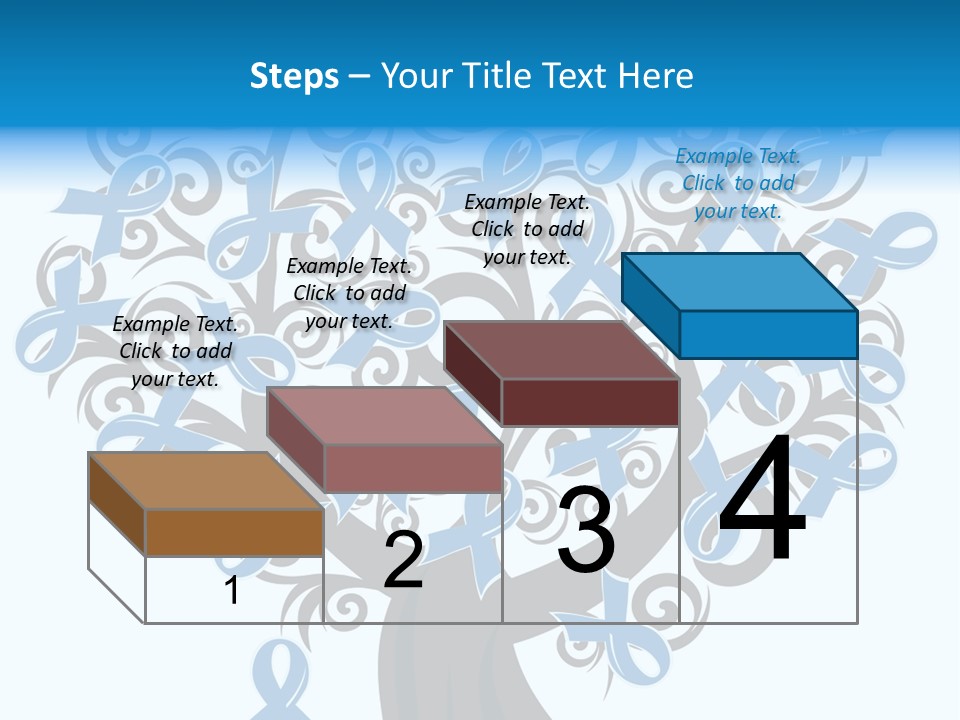 Steps – Your Title Text Here

Example Text. Click to add your text.

Example Text. Click to add your text.

Example Text. Click to add your text.

Example Text. Click to add your text.

1

2

3

4